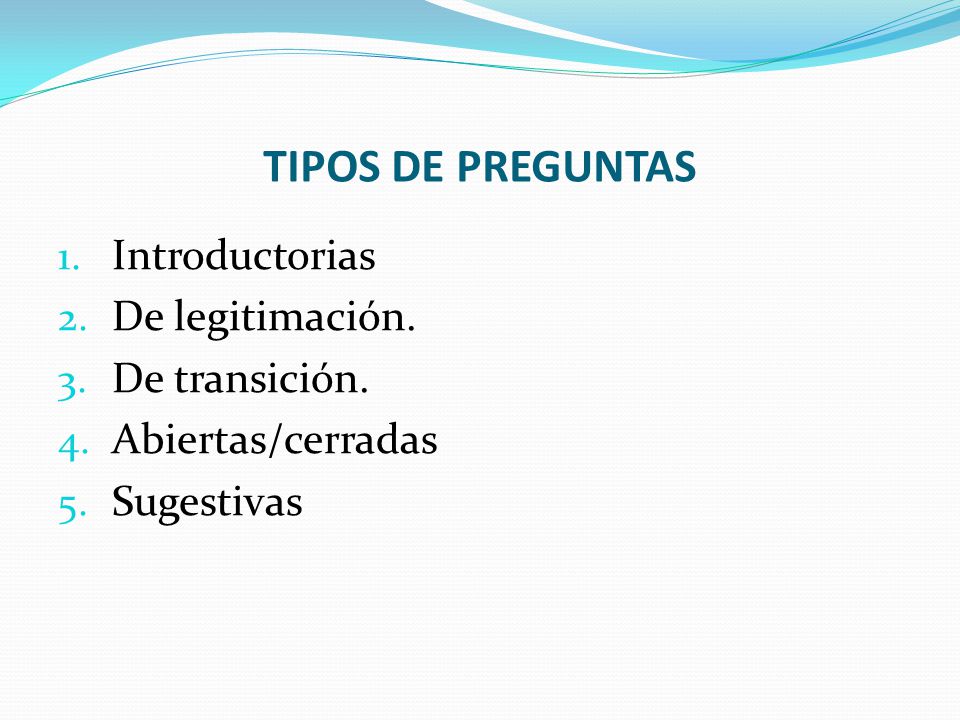 TIPOS DE PREGUNTAS

1. Introductorias
2. De legitimación.
3. De transición.
4. Abiertas/cerradas
5. Sugestivas